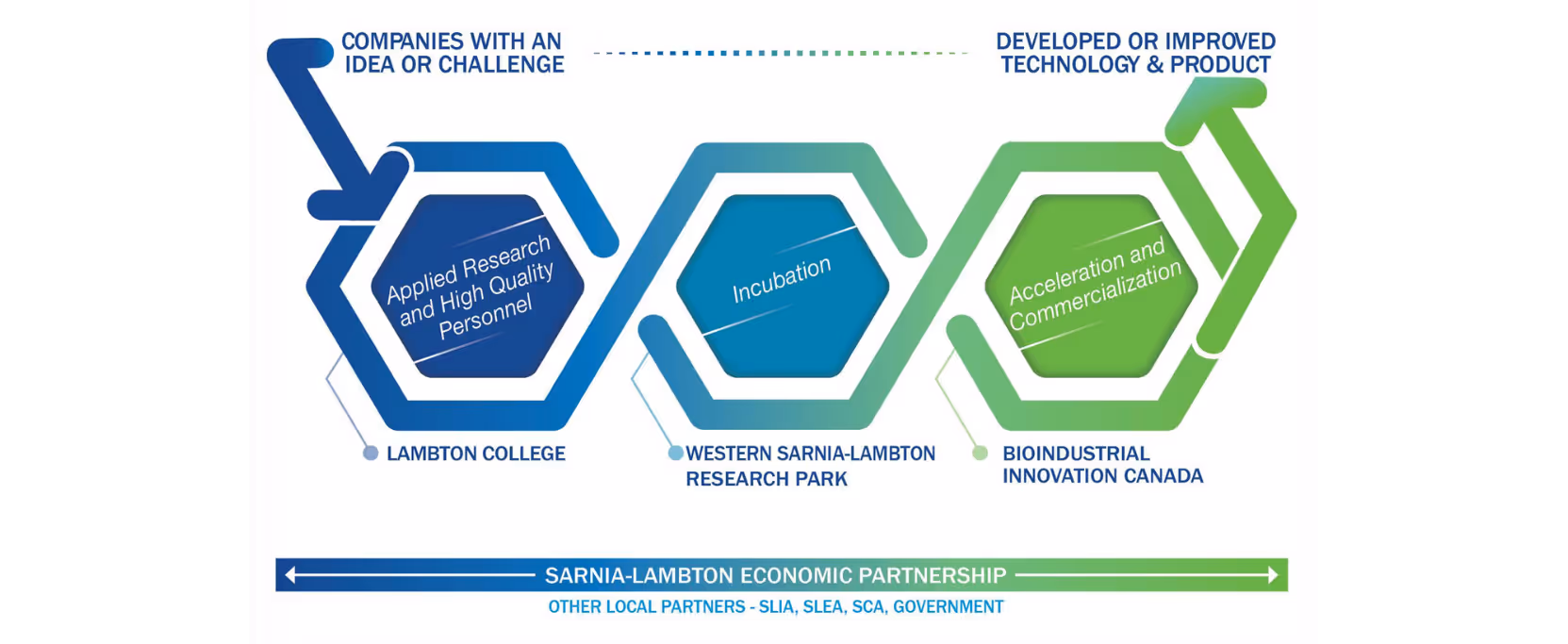 COMPANIES WITH AN IDEA OR CHALLENGE

DEVELOPED OR IMPROVED TECHNOLOGY & PRODUCT

Applied Research and High Quality Personnel

Incubation

Acceleration and Commercialization

LAMBTON COLLEGE

WESTERN SARNIA-LAMBTON RESEARCH PARK

BIOINDUSTRIAL INNOVATION CANADA

SARNIA-LAMBTON ECONOMIC PARTNERSHIP

OTHER LOCAL PARTNERS - SLIA, SLEA, SCA, GOVERNMENT